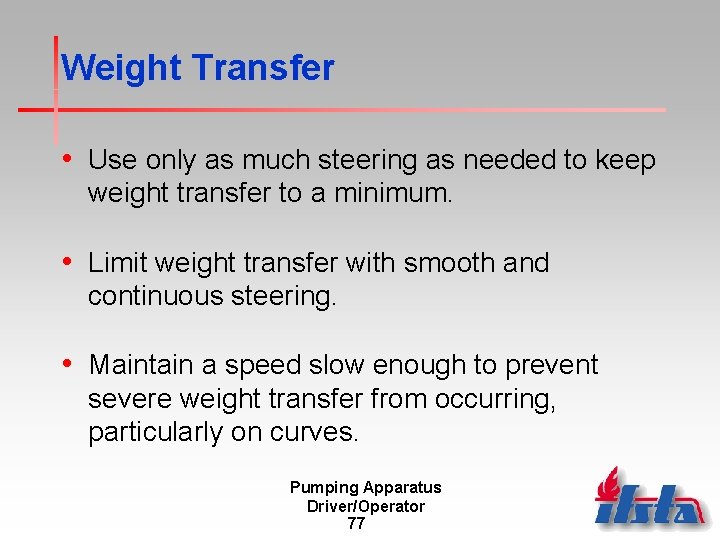 Weight Transfer

• Use only as much steering as needed to keep weight transfer to a minimum.

• Limit weight transfer with smooth and continuous steering.

• Maintain a speed slow enough to prevent severe weight transfer from occurring, particularly on curves.

Pumping Apparatus
Driver/Operator
77

ifsta